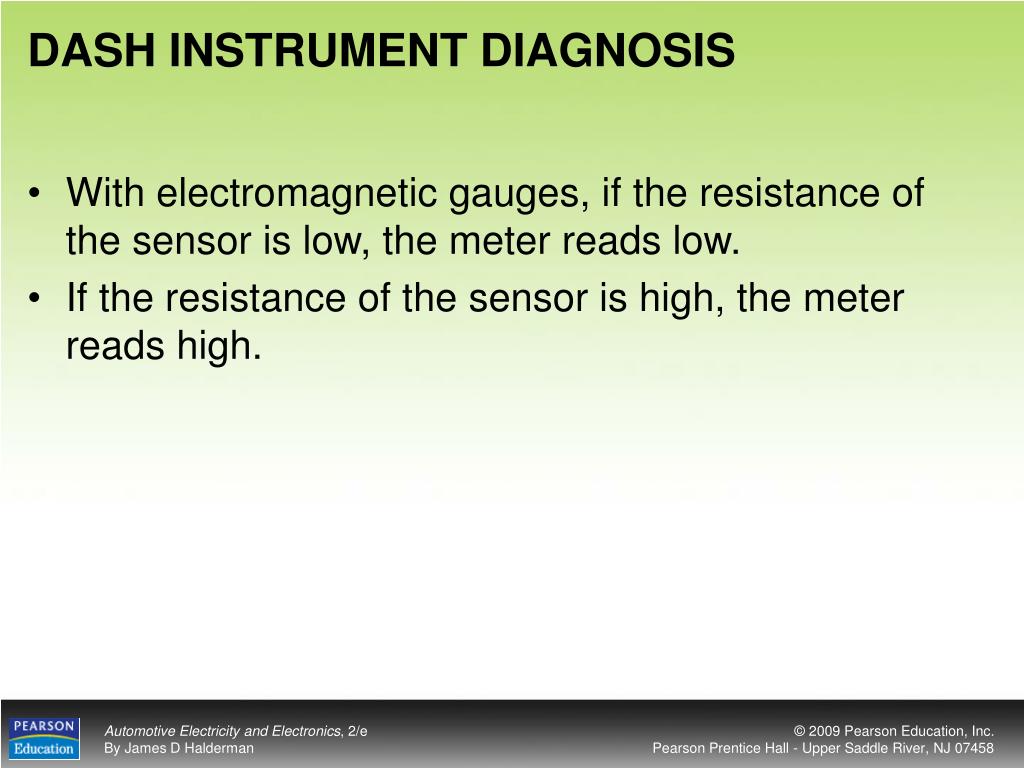 DASH INSTRUMENT DIAGNOSIS

• With electromagnetic gauges, if the resistance of the sensor is low, the meter reads low.
• If the resistance of the sensor is high, the meter reads high.

PEARSON Education

Automotive Electricity and Electronics, 2/e
By James D Halderman

© 2009 Pearson Education, Inc.
Pearson Prentice Hall - Upper Saddle River, NJ 07458